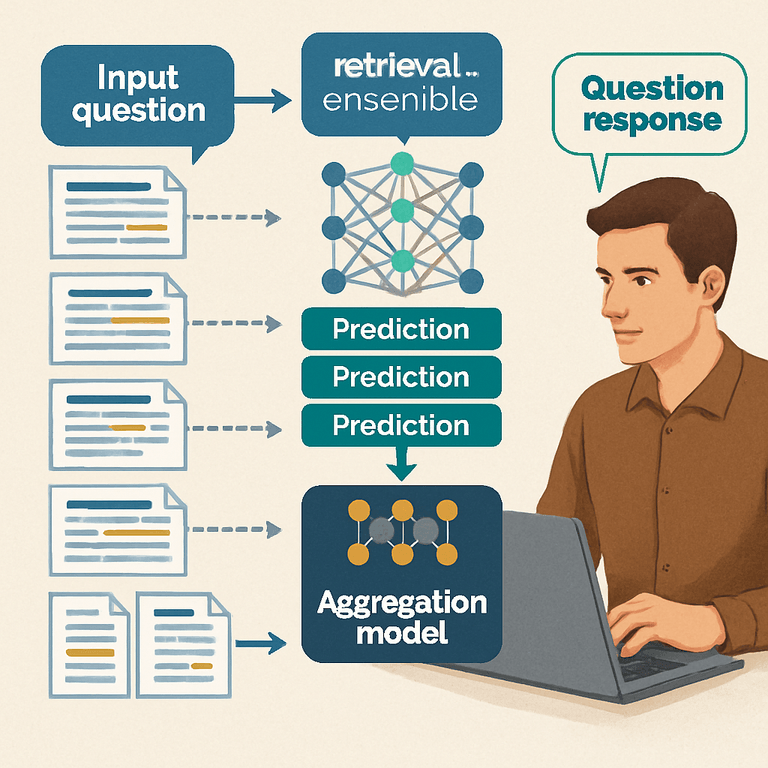 Input question

retrieval ..
ensenible

Question response

Prediction

Prediction

Prediction

Aggregation model